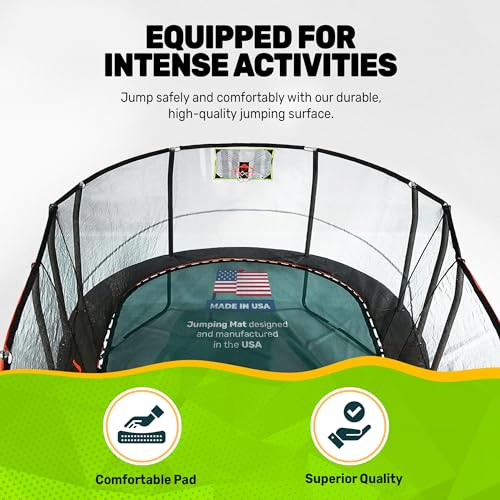 EQUIPPED FOR INTENSE ACTIVITIES

Jump safely and comfortably with our durable, high-quality jumping surface.

MADE IN USA

Jumping Mat designed and manufactured in the USA

Comfortable Pad

Superior Quality